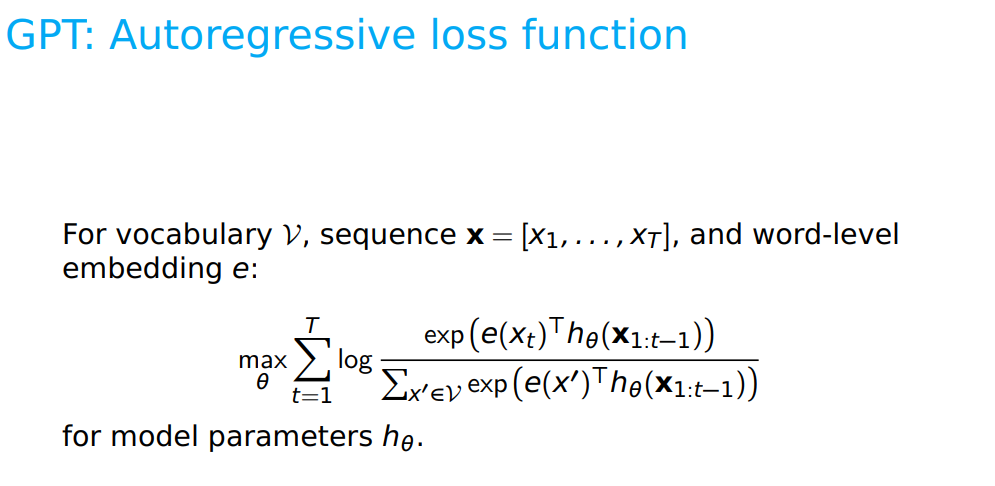 GPT: Autoregressive loss function

For vocabulary $\mathcal{V}$, sequence $\mathbf{x} = [x_1, \ldots, x_T]$, and word-level embedding $e$:

$$\max_{\theta} \sum_{t=1}^{T} \log \frac{\exp\left(e(x_t)^\top h_\theta(\mathbf{x}_{1:t-1})\right)}{\sum_{x' \in \mathcal{V}} \exp\left(e(x')^\top h_\theta(\mathbf{x}_{1:t-1})\right)}$$

for model parameters $h_\theta$.